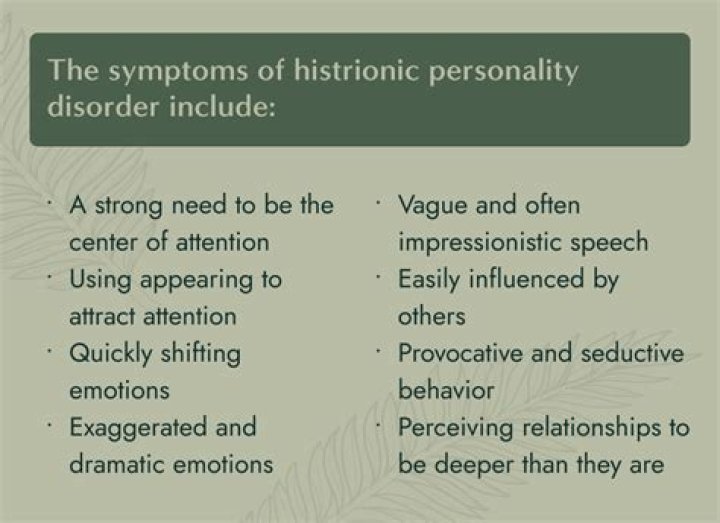 The symptoms of histrionic personality disorder include:

· A strong need to be the center of attention
· Using appearing to attract attention
· Quickly shifting emotions
· Exaggerated and dramatic emotions

· Vague and often impressionistic speech
· Easily influenced by others
· Provocative and seductive behavior
· Perceiving relationships to be deeper than they are